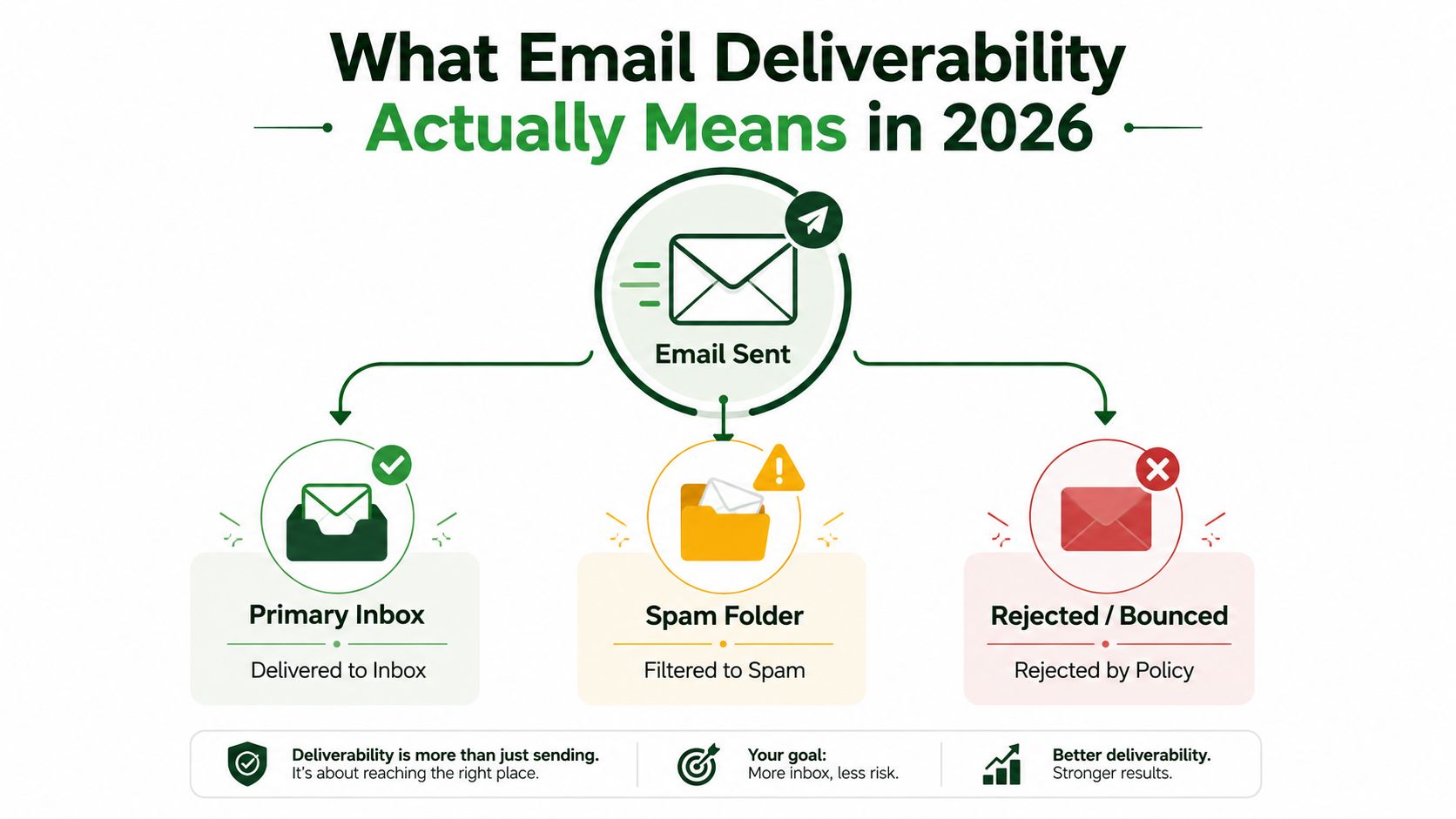 What Email Deliverability Actually Means in 2026

Email Sent

Primary Inbox
Delivered to Inbox

Spam Folder
Filtered to Spam

Rejected / Bounced
Rejected by Policy

Deliverability is more than just sending.
It's about reaching the right place.

Your goal:
More inbox, less risk.

Better deliverability.
Stronger results.